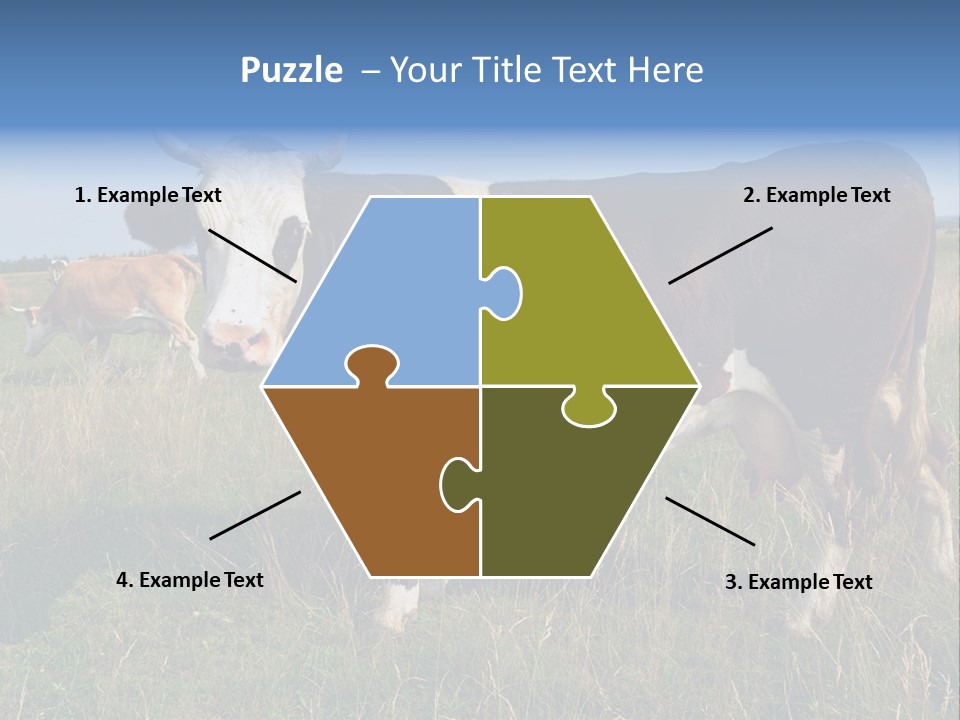 Puzzle – Your Title Text Here

1. Example Text

2. Example Text

4. Example Text

3. Example Text